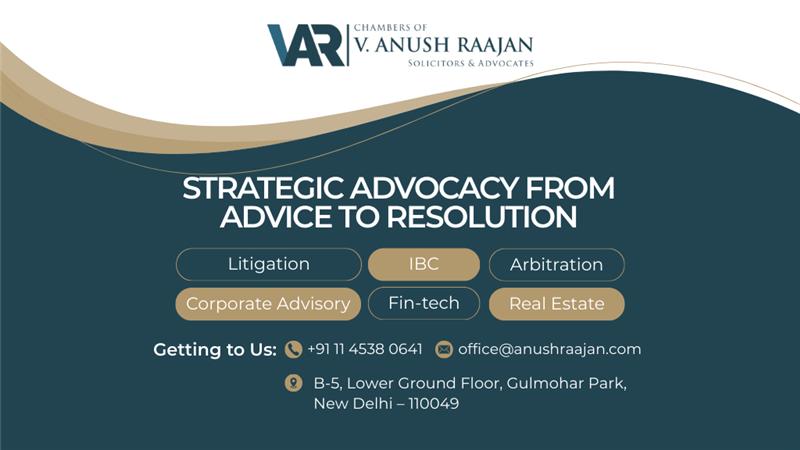 VAR CHAMBERS OF V. ANUSH RAAJAN SOLICITORS & ADVOCATES

STRATEGIC ADVOCACY FROM ADVICE TO RESOLUTION

Litigation
IBC
Arbitration
Corporate Advisory
Fin-tech
Real Estate

Getting to Us: +91 11 4538 0641 office@anushraajan.com

B-5, Lower Ground Floor, Gulmohar Park, New Delhi – 110049